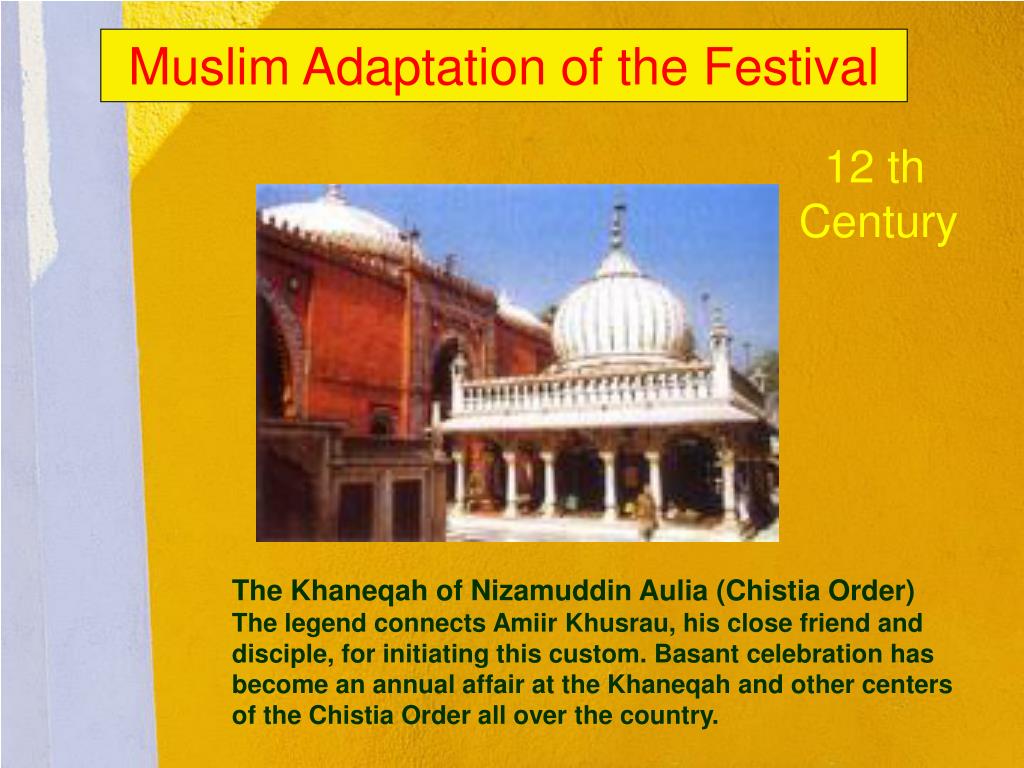 Muslim Adaptation of the Festival

12 th Century

The Khaneqah of Nizamuddin Aulia (Chistia Order)
The legend connects Amiir Khusrau, his close friend and disciple, for initiating this custom. Basant celebration has become an annual affair at the Khaneqah and other centers of the Chistia Order all over the country.